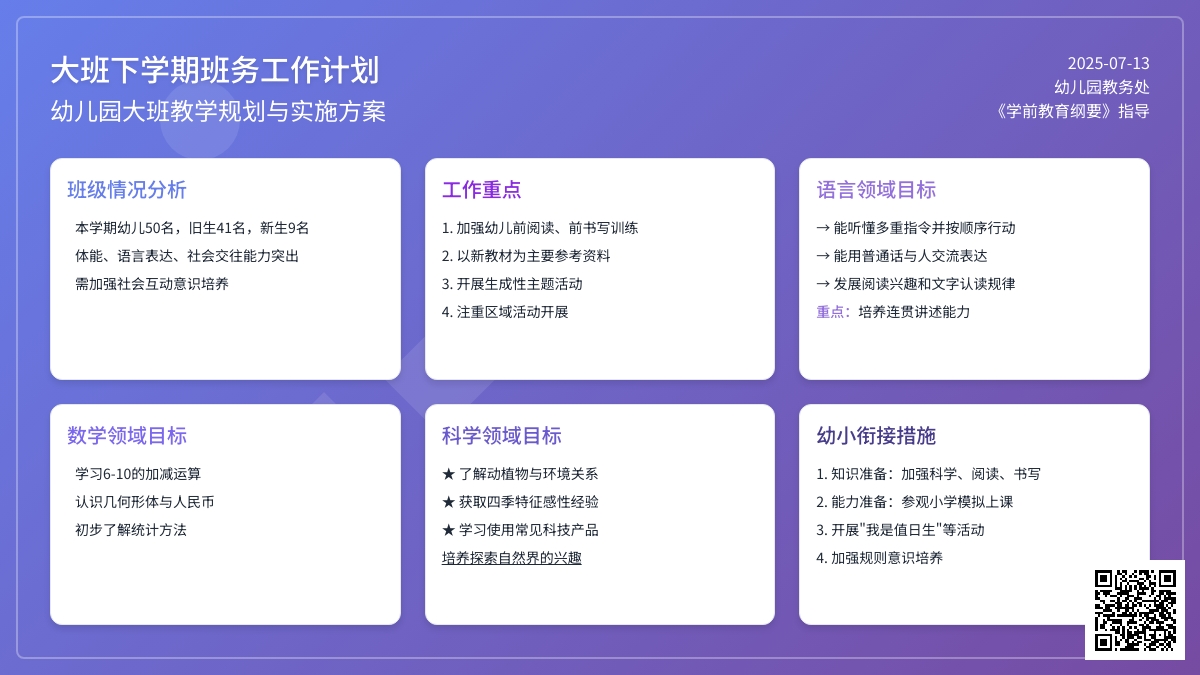 大班下学期班务工作计划
幼儿园大班教学规划与实施方案

2025-07-13
幼儿园教务处
《学前教育纲要》指导

班级情况分析

本学期幼儿50名，旧生41名，新生9名
体能、语言表达、社会交往能力突出
需加强社会互动意识培养

工作重点

1. 加强幼儿前阅读、前书写训练
2. 以新教材为主要参考资料
3. 开展生成性主题活动
4. 注重区域活动开展

语言领域目标

→ 能听懂多重指令并按顺序行动
→ 能用普通话与人交流表达
→ 发展阅读兴趣和文字认读规律
重点：培养连贯讲述能力

数学领域目标

学习6-10的加减运算
认识几何形体与人民币
初步了解统计方法

科学领域目标

★ 了解动植物与环境关系
★ 获取四季特征感性经验
★ 学习使用常见科技产品
培养探索自然界的兴趣

幼小衔接措施

1. 知识准备：加强科学、阅读、书写
2. 能力准备：参观小学模拟上课
3. 开展"我是值日生"等活动
4. 加强规则意识培养